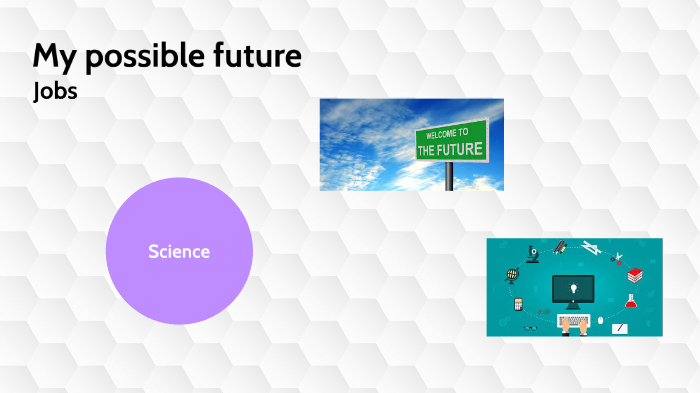 My possible future
Jobs

WELCOME TO
THE FUTURE

Science